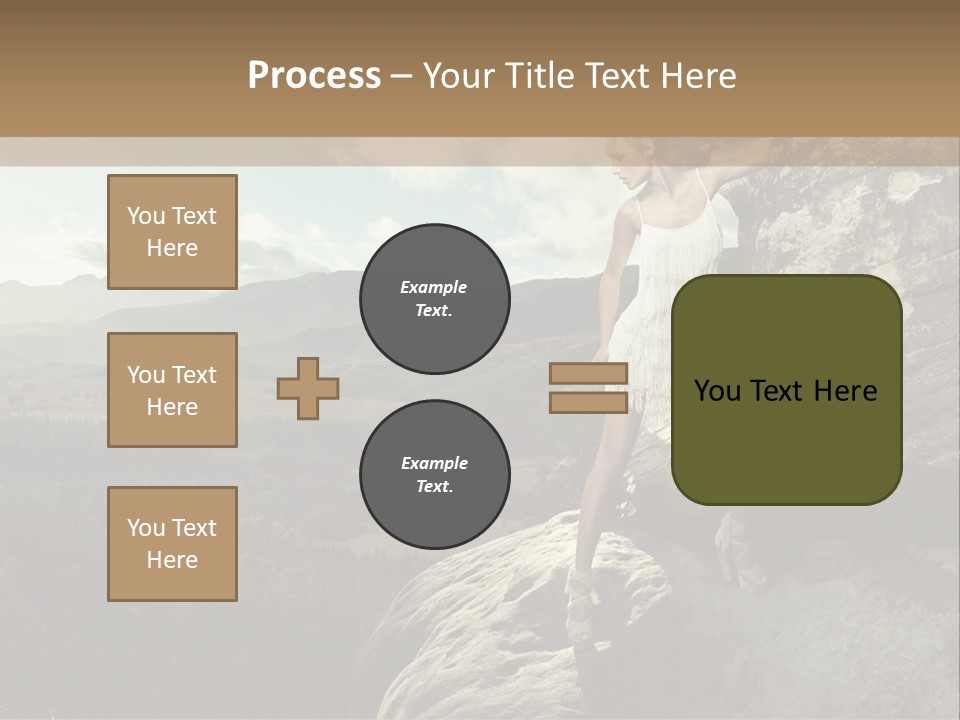 Process – Your Title Text Here

You Text Here

You Text Here

You Text Here

Example Text.

Example Text.

You Text Here